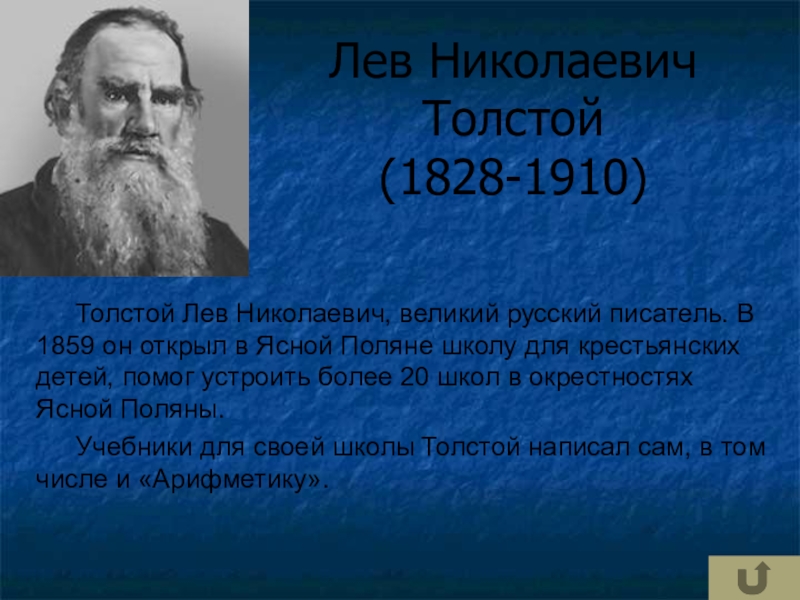 Лев Николаевич Толстой (1828-1910)

Толстой Лев Николаевич, великий русский писатель. В 1859 он открыл в Ясной Поляне школу для крестьянских детей, помог устроить более 20 школ в окрестностях Ясной Поляны.

Учебники для своей школы Толстой написал сам, в том числе и «Арифметику».